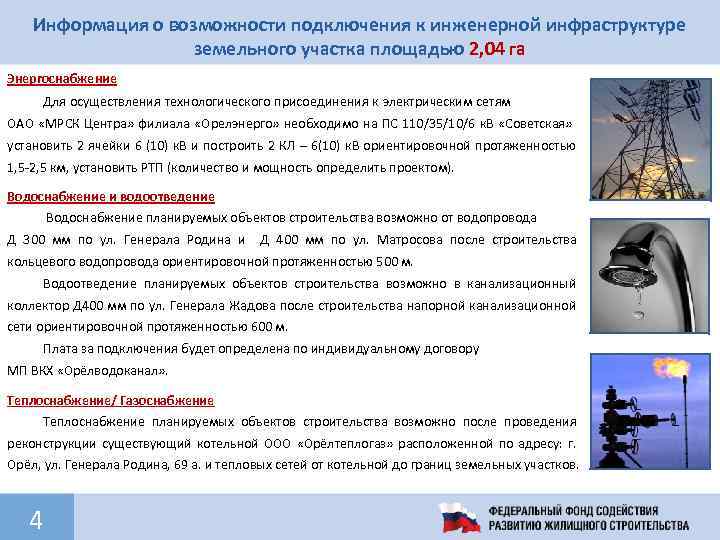 Информация о возможности подключения к инженерной инфраструктуре земельного участка площадью 2,04 га

Энергоснабжение

Для осуществления технологического присоединения к электрическим сетям ОАО «МРСК Центра» филиала «Орелэнерго» необходимо на ПС 110/35/10/6 кВ «Советская» установить 2 ячейки 6 (10) кВ и построить 2 КЛ – 6(10) кВ ориентировочной протяженностью 1,5-2,5 км, установить РТП (количество и мощность определить проектом).

Водоснабжение и водоотведение

Водоснабжение планируемых объектов строительства возможно от водопровода Д 300 мм по ул. Генерала Родина и Д 400 мм по ул. Матросова после строительства кольцевого водопровода ориентировочной протяженностью 500 м.

Водоотведение планируемых объектов строительства возможно в канализационный коллектор Д400 мм по ул. Генерала Жадова после строительства напорной канализационной сети ориентировочной протяженностью 600 м.

Плата за подключения будет определена по индивидуальному договору МП ВКХ «Орёлводоканал».

Теплоснабжение/ Газоснабжение

Теплоснабжение планируемых объектов строительства возможно после проведения реконструкции существующий котельной ООО «Орёлтеплогаз» расположенной по адресу: г. Орёл, ул. Генерала Родина, 69 а. и тепловых сетей от котельной до границ земельных участков.

4

ФЕДЕРАЛЬНЫЙ ФОНД СОДЕЙСТВИЯ РАЗВИТИЮ ЖИЛИЩНОГО СТРОИТЕЛЬСТВА